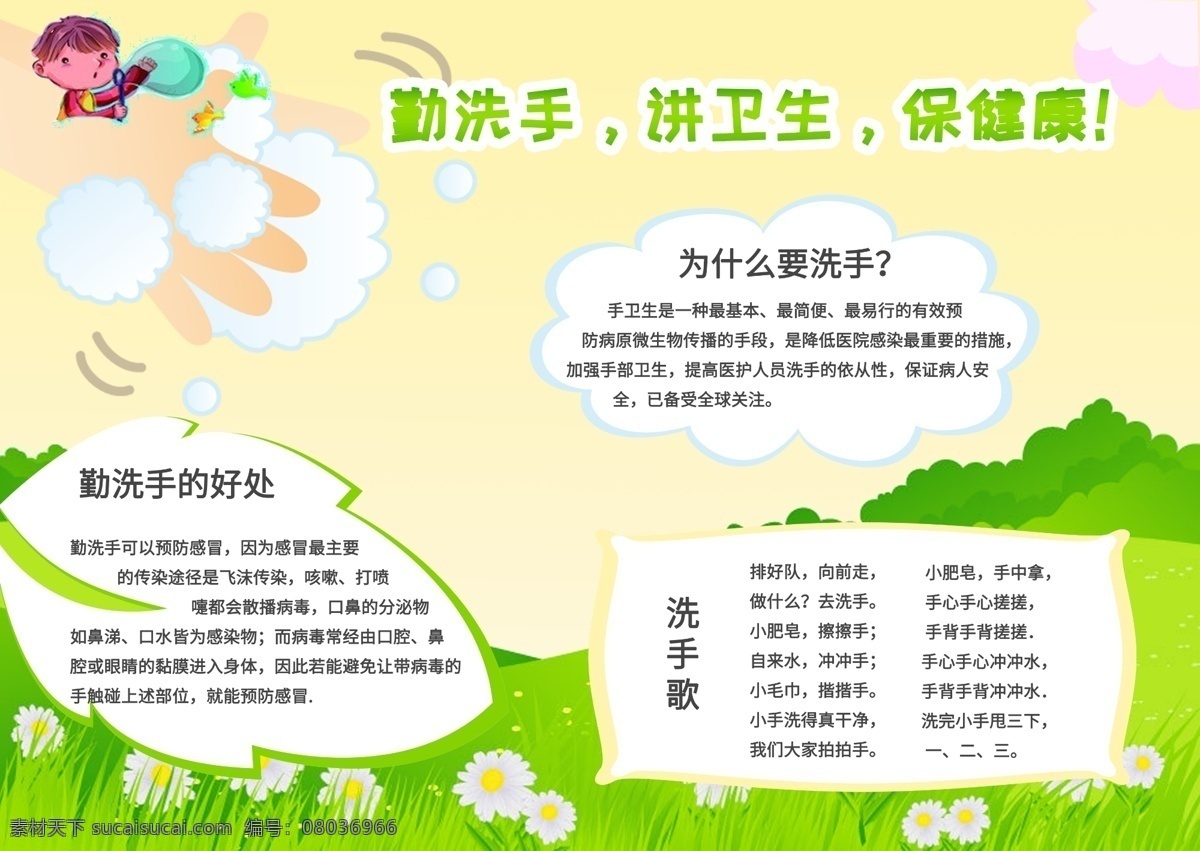 勤洗手，讲卫生，保健康！

为什么要洗手？

手卫生是一种最基本、最简便、最易行的有效预防病原微生物传播的手段，是降低医院感染最重要的措施，加强手部卫生，提高医护人员洗手的依从性，保证病人安全，已备受全球关注。

勤洗手的好处

勤洗手可以预防感冒，因为感冒最主要的传染途径是飞沫传染，咳嗽、打喷嚏都会散播病毒，口鼻的分泌物如鼻涕、口水皆为感染物；而病毒常经由口腔、鼻腔或眼睛的黏膜进入身体，因此若能避免让带病毒的手触碰上述部位，就能预防感冒.

洗手歌

排好队，向前走，
做什么？去洗手。
小肥皂，擦擦手；
自来水，冲冲手；
小毛巾，揩揩手。
小手洗得真干净，
我们大家拍拍手。

小肥皂，手中拿，
手心手心搓搓，
手背手背搓搓.
手心手心冲冲水，
手背手背冲冲水.
洗完小手甩三下，
一、二、三。

素材天下 sucaisucai.com 编号：08036966